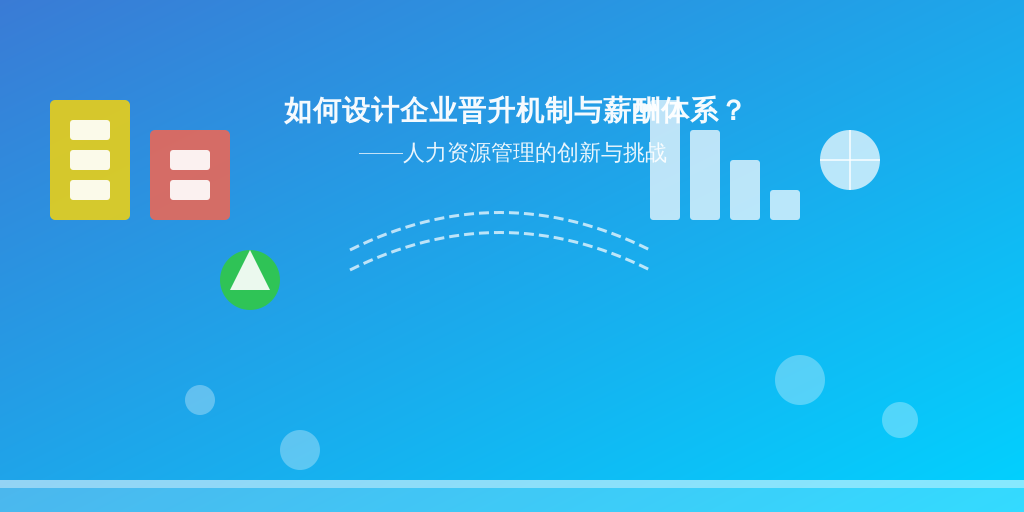 如何设计企业晋升机制与薪酬体系？

——人力资源管理的创新与挑战